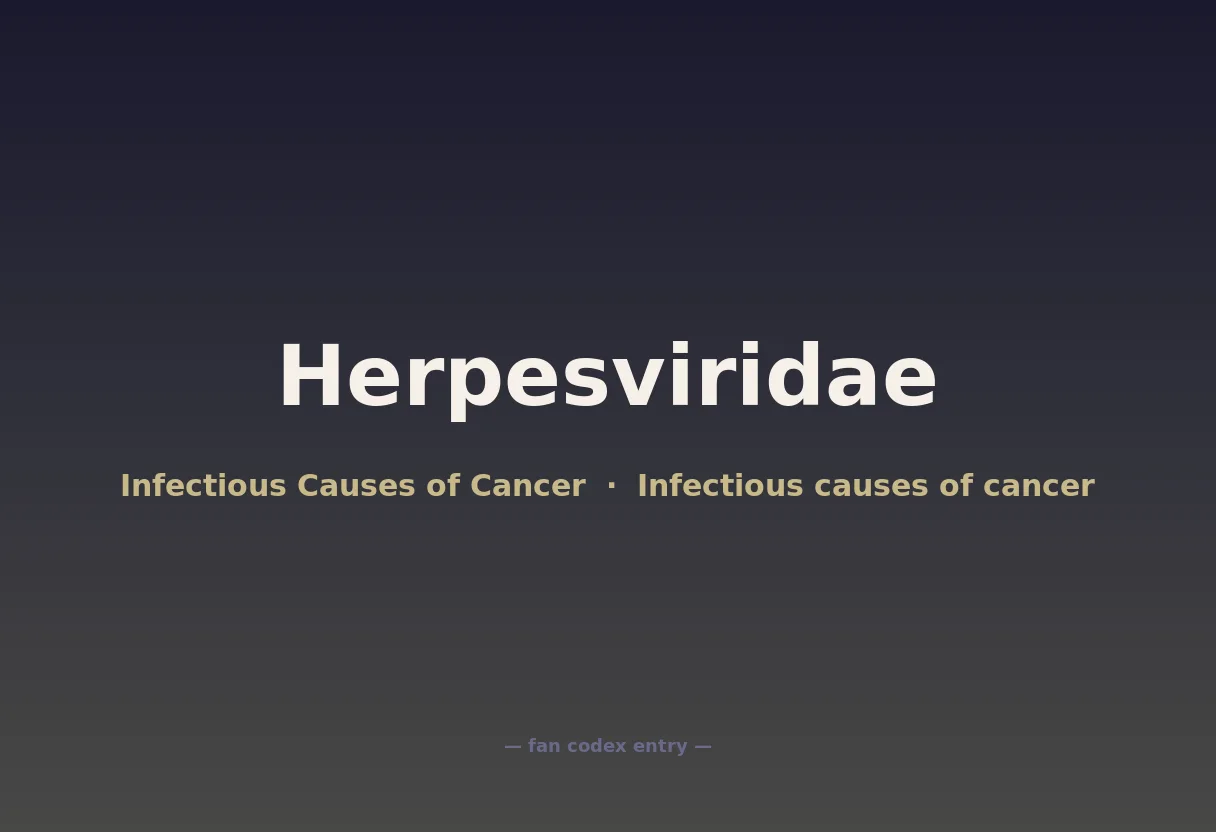 Herpesviridae

Infectious Causes of Cancer · Infectious causes of cancer

— fan codex entry —